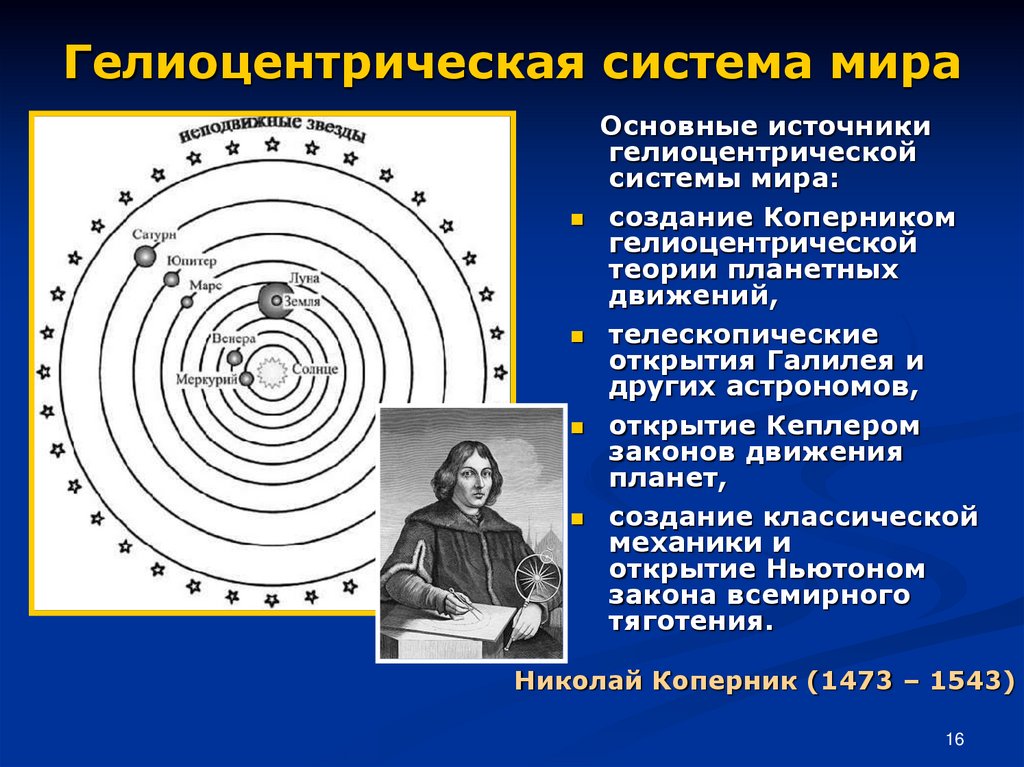 Гелиоцентрическая система мира

неподвижные звезды

Сатурн

Юпитер

Марс

Луна

Земля

Венера

Меркурий

Солнце

Основные источники гелиоцентрической системы мира:

- создание Коперником гелиоцентрической теории планетных движений,
- телескопические открытия Галилея и других астрономов,
- открытие Кеплером законов движения планет,
- создание классической механики и открытие Ньютоном закона всемирного тяготения.

Николай Коперник (1473 – 1543)

16